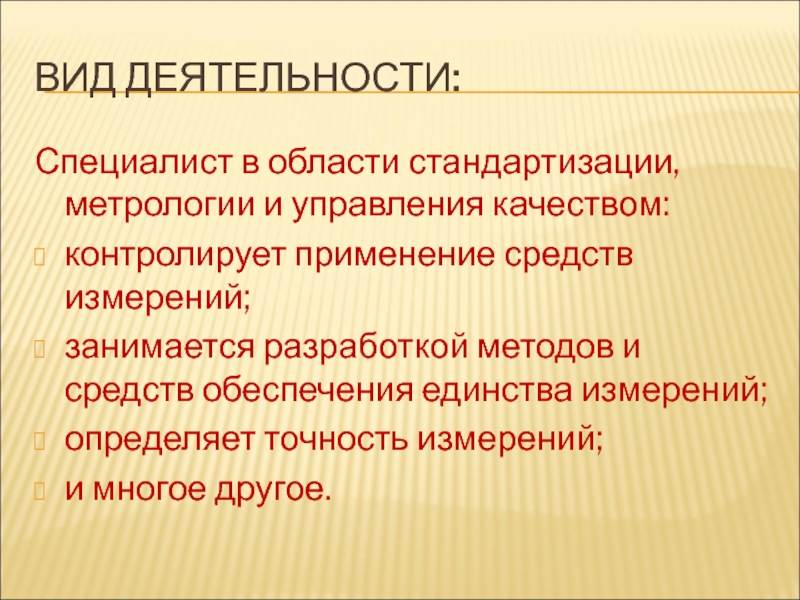 ВИД ДЕЯТЕЛЬНОСТИ:

Специалист в области стандартизации, метрологии и управления качеством:

контролирует применение средств измерений;

занимается разработкой методов и средств обеспечения единства измерений;

определяет точность измерений;

и многое другое.